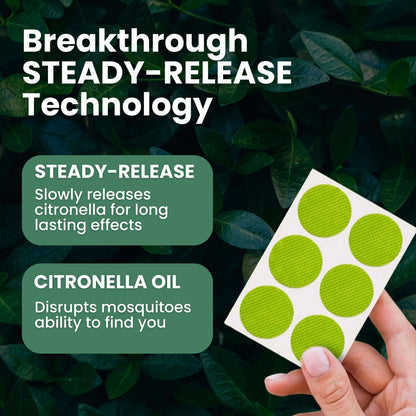 Breakthrough STEADY-RELEASE Technology

STEADY-RELEASE
Slowly releases citronella for long lasting effects

CITRONELLA OIL
Disrupts mosquitoes ability to find you